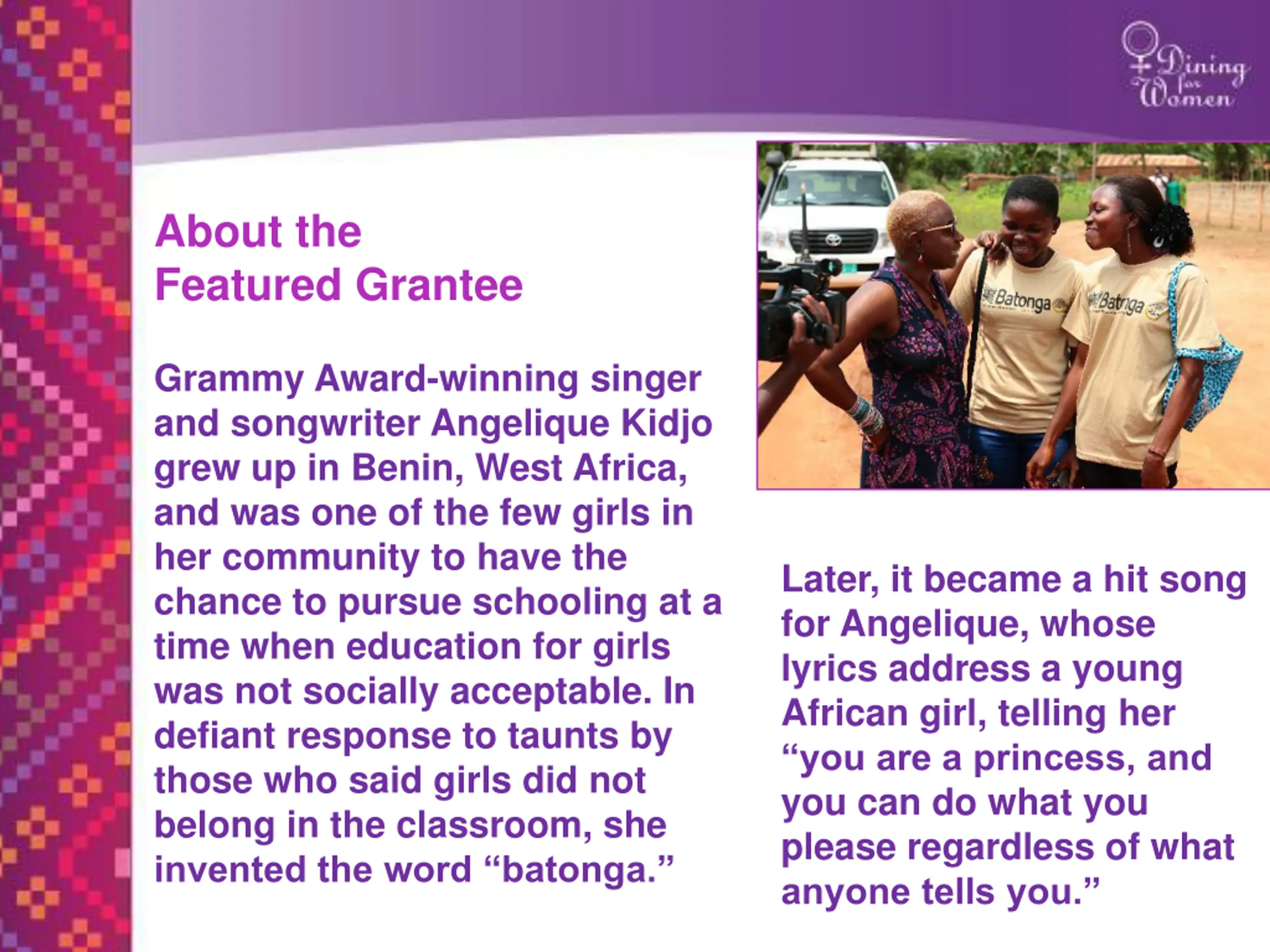 Dining for Women

About the Featured Grantee

Grammy Award-winning singer and songwriter Angelique Kidjo grew up in Benin, West Africa, and was one of the few girls in her community to have the chance to pursue schooling at a time when education for girls was not socially acceptable. In defiant response to taunts by those who said girls did not belong in the classroom, she invented the word “batonga.”

Batonga

Batonga

Later, it became a hit song for Angelique, whose lyrics address a young African girl, telling her “you are a princess, and you can do what you please regardless of what anyone tells you.”